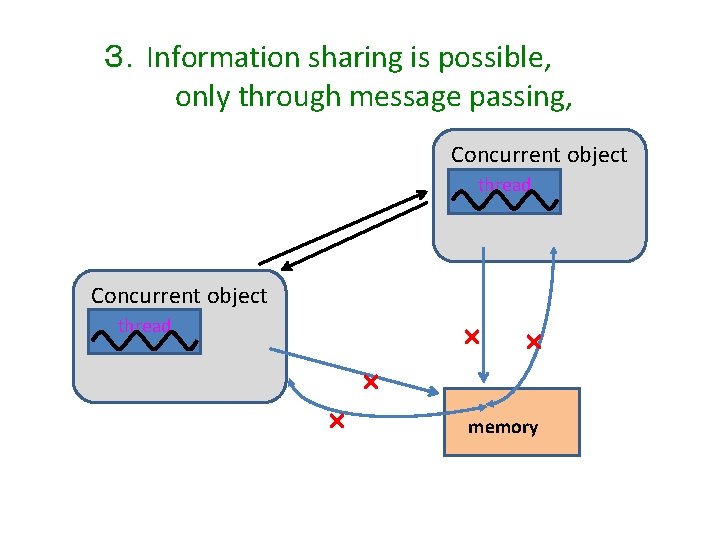 3. Information sharing is possible, only through message passing,

Concurrent object
thread

Concurrent object
thread

memory